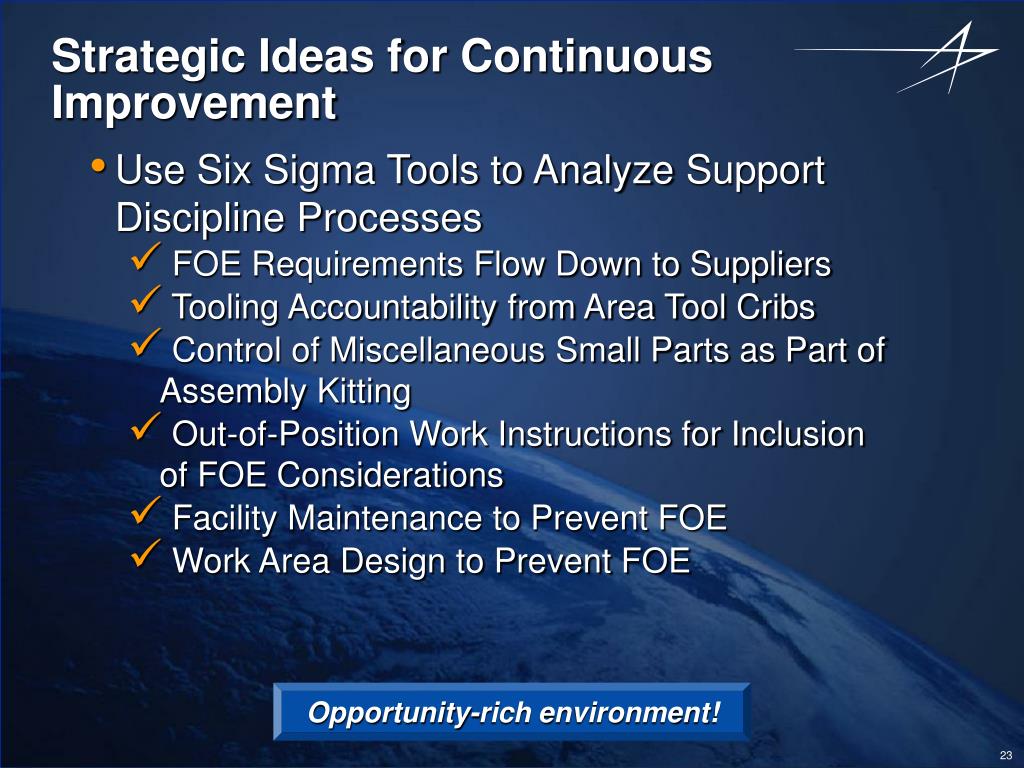 Strategic Ideas for Continuous Improvement

• Use Six Sigma Tools to Analyze Support Discipline Processes
✓ FOE Requirements Flow Down to Suppliers
✓ Tooling Accountability from Area Tool Cribs
✓ Control of Miscellaneous Small Parts as Part of Assembly Kitting
✓ Out-of-Position Work Instructions for Inclusion of FOE Considerations
✓ Facility Maintenance to Prevent FOE
✓ Work Area Design to Prevent FOE

Opportunity-rich environment!

23